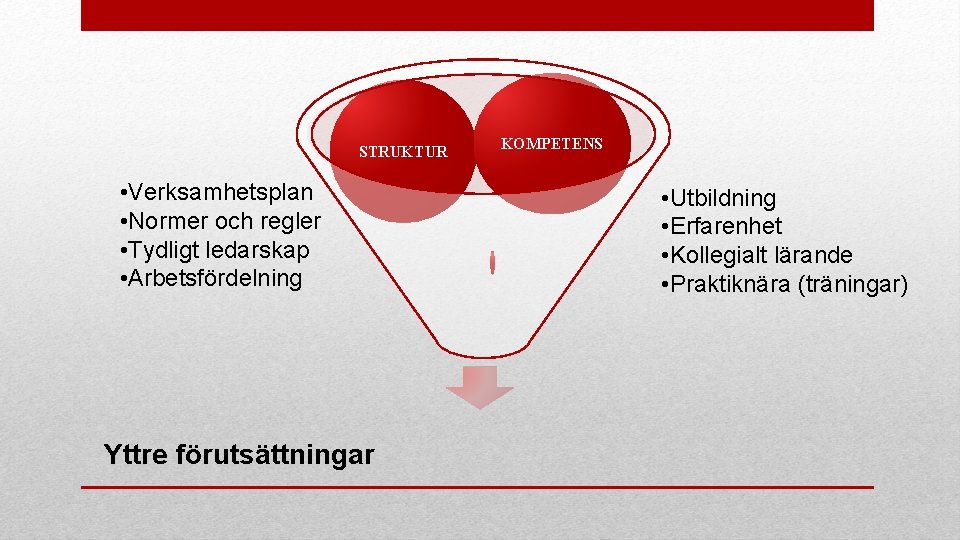 STRUKTUR

KOMPETENS

•Verksamhetsplan
•Normer och regler
•Tydligt ledarskap
•Arbetsfördelning

•Utbildning
•Erfarenhet
•Kollegialt lärande
•Praktiknära (träningar)

Yttre förutsättningar